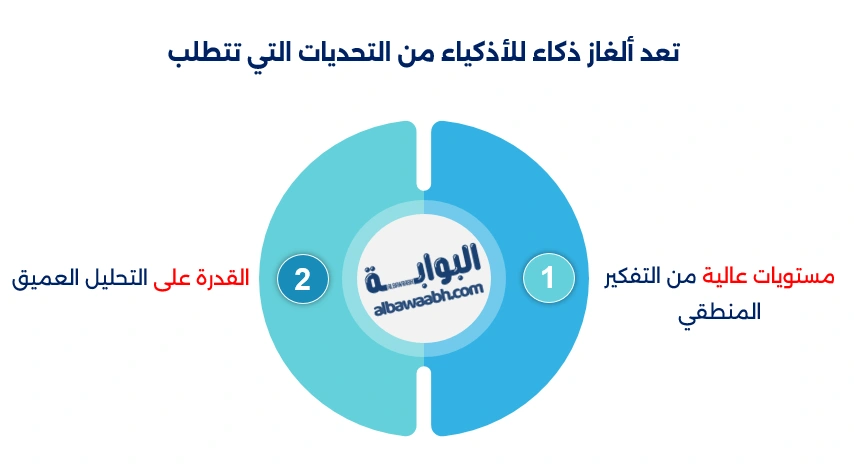 تعد ألغاز ذكاء للأذكياء من التحديات التي تتطلب

1

مستويات عالية من التفكير المنطقي

البوابة
albawaabh.com

2

القدرة على التحليل العميق